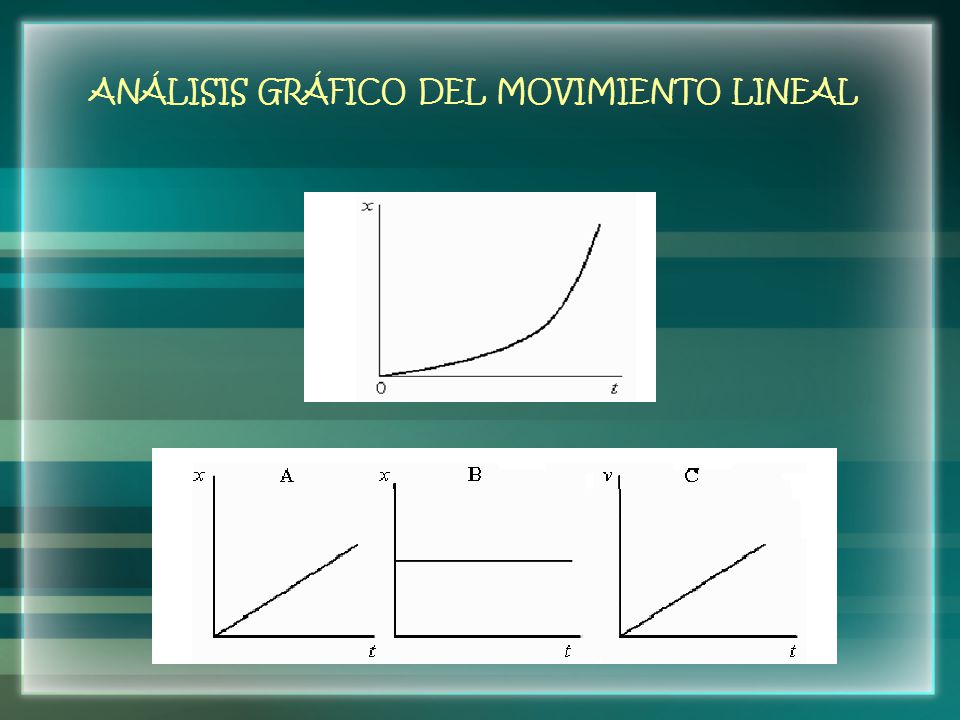 ANÁLISIS GRÁFICO DEL MOVIMIENTO LINEAL

$x$

0

$t$

$x$ A

$t$

$x$ B

$t$

$v$ C

$t$